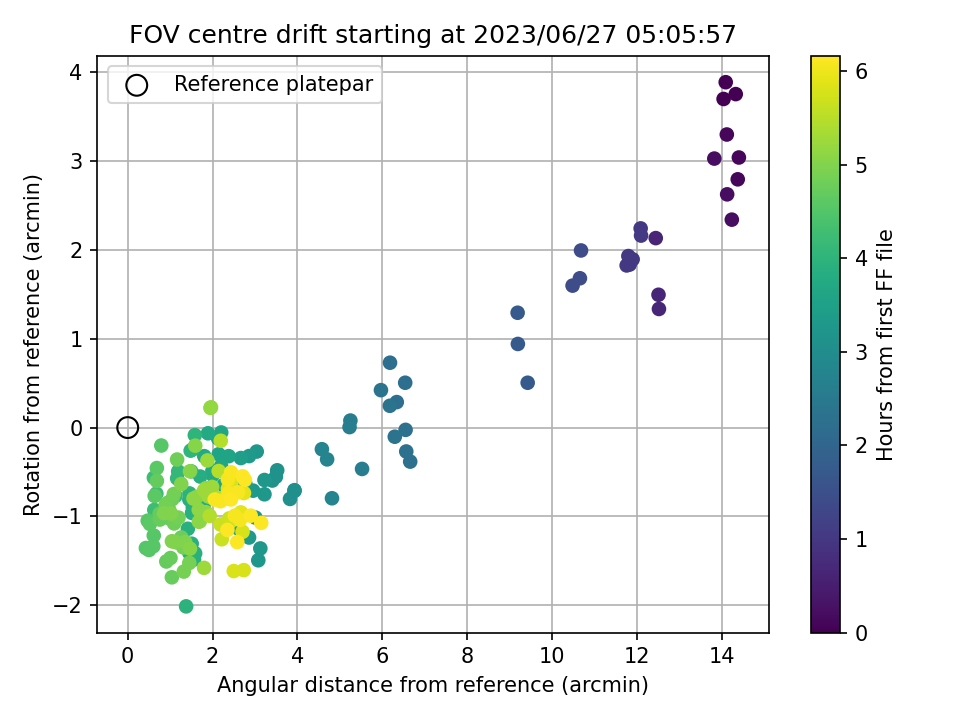 FOV centre drift starting at 2023/06/27 05:05:57

Reference platepar

Rotation from reference (arcmin)

4
3
2
1
0
−1
−2

0
2
4
6
8
10
12
14

Angular distance from reference (arcmin)

Hours from first FF file

6
5
4
3
2
1
0